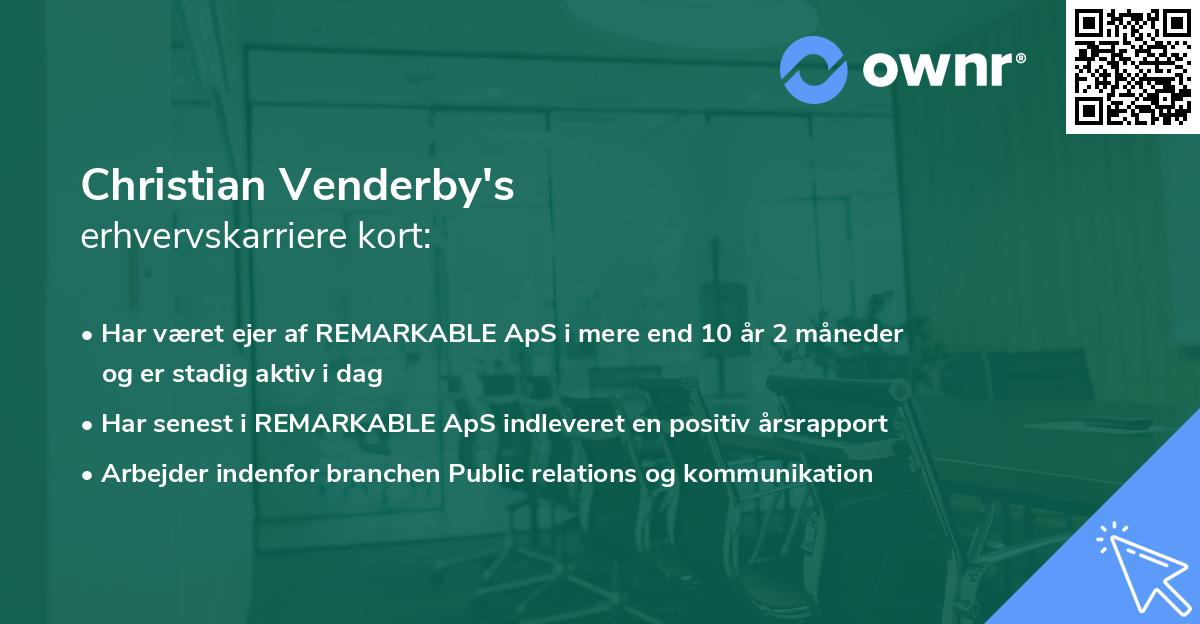 ownr®

Christian Venderby's
erhvervskarriere kort:

• Har været ejer af REMARKABLE ApS i mere end 10 år 2 måneder og er stadig aktiv i dag
• Har senest i REMARKABLE ApS indleveret en positiv årsrapport
• Arbejder indenfor branchen Public relations og kommunikation